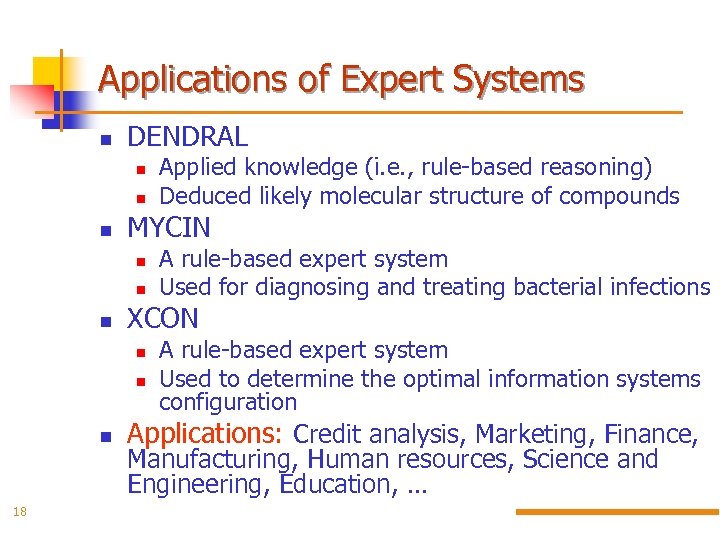 Applications of Expert Systems

- DENDRAL
  - Applied knowledge (i.e., rule-based reasoning)
  - Deduced likely molecular structure of compounds
- MYCIN
  - A rule-based expert system
  - Used for diagnosing and treating bacterial infections
- XCON
  - A rule-based expert system
  - Used to determine the optimal information systems configuration
- Applications: Credit analysis, Marketing, Finance, Manufacturing, Human resources, Science and Engineering, Education, …

18